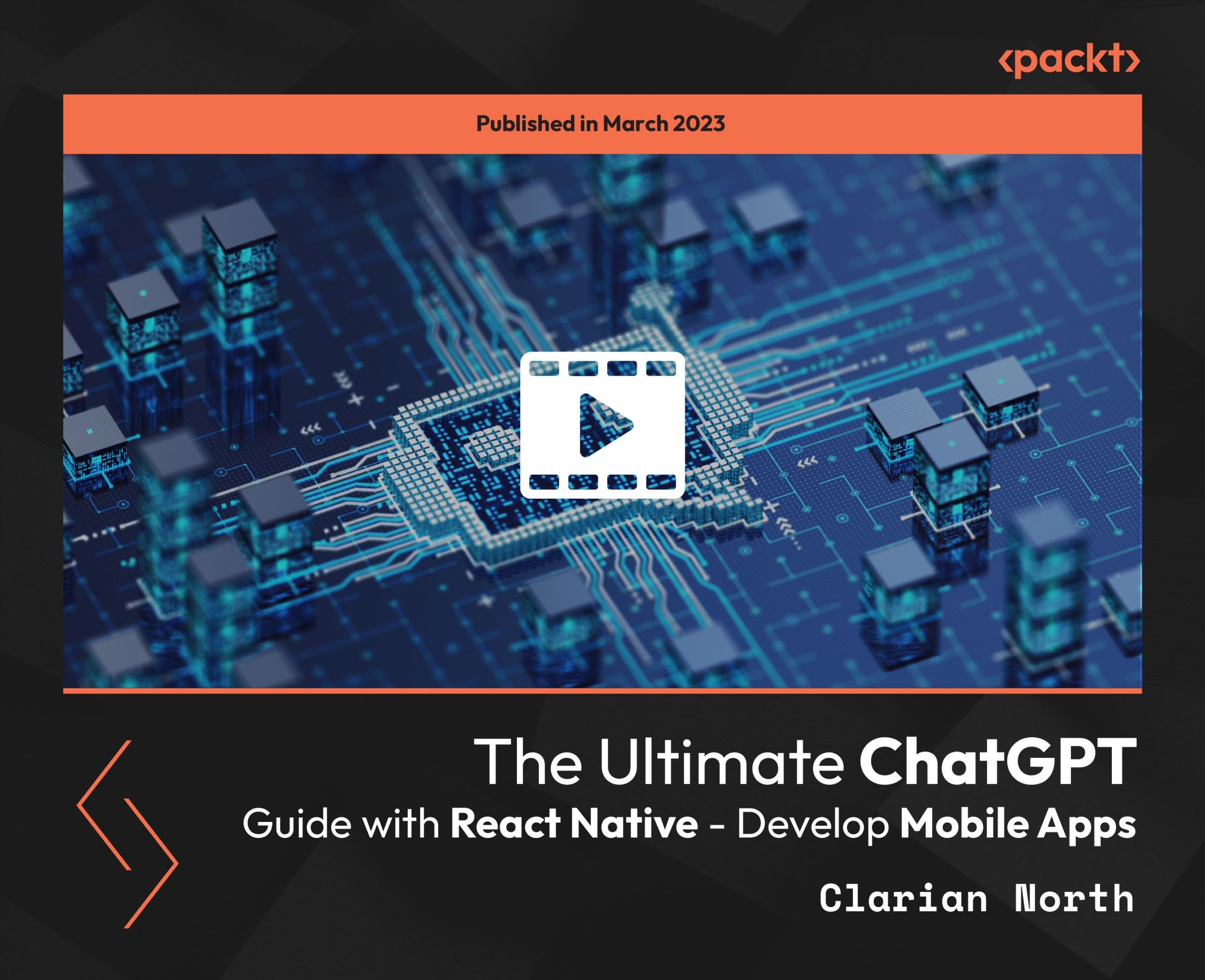 ‹packt›

Published in March 2023

The Ultimate ChatGPT

Guide with React Native - Develop Mobile Apps

Clarian North